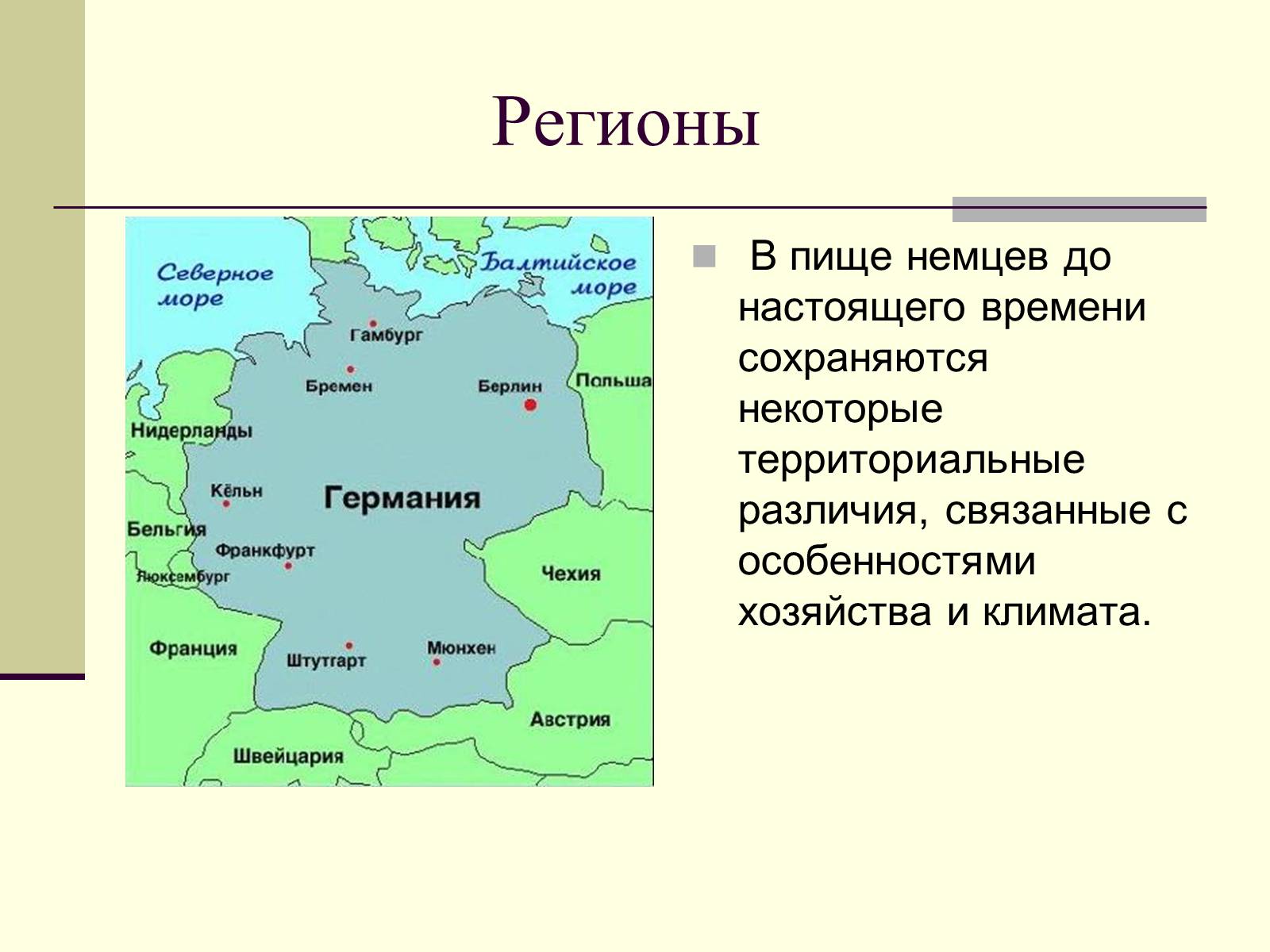 Регионы

Северное море

Балтийское море

Гамбург

Бремен

Берлин

Польша

Нидерланды

Кёльн

Германия

Бельгия

Франкфурт

Люксембург

Чехия

Франция

Штутгарт

Мюнхен

Австрия

Швейцария

В пище немцев до настоящего времени сохраняются некоторые территориальные различия, связанные с особенностями хозяйства и климата.